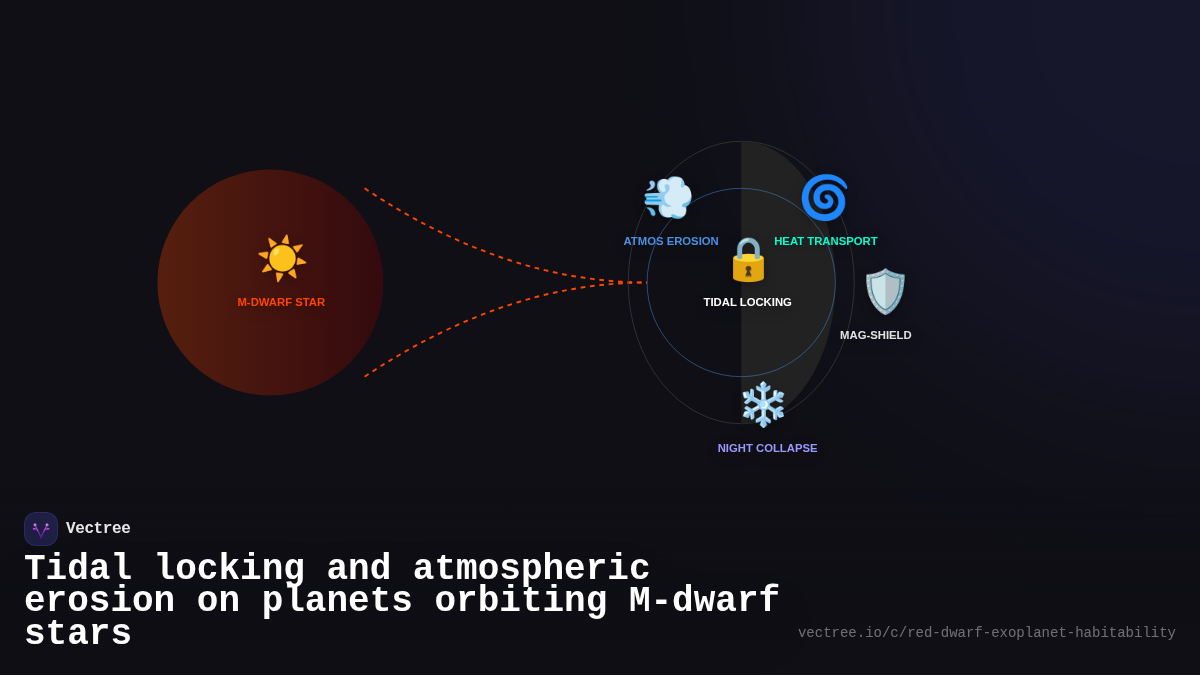 M-DWARF STAR

ATMOS EROSION

HEAT TRANSPORT

TIDAL LOCKING

MAG-SHIELD

NIGHT COLLAPSE

Vectree

Tidal locking and atmospheric erosion on planets orbiting M-dwarf stars

vectree.io/c/red-dwarf-exoplanet-habitability